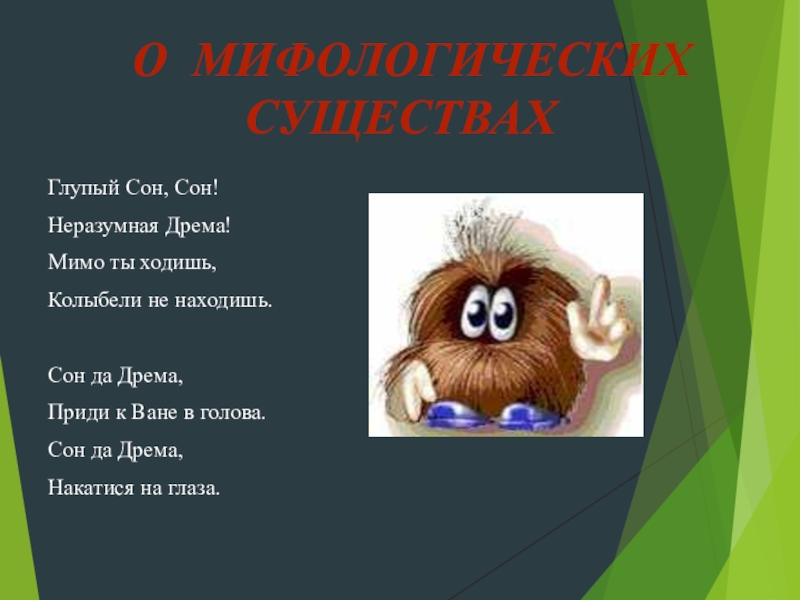 О МИФОЛОГИЧЕСКИХ СУЩЕСТВАХ

Глупый Сон, Сон!
Неразумная Дрема!
Мимо ты ходишь,
Колыбели не находишь.

Сон да Дрема,
Приди к Ване в голова.
Сон да Дрема,
Накатися на глаза.